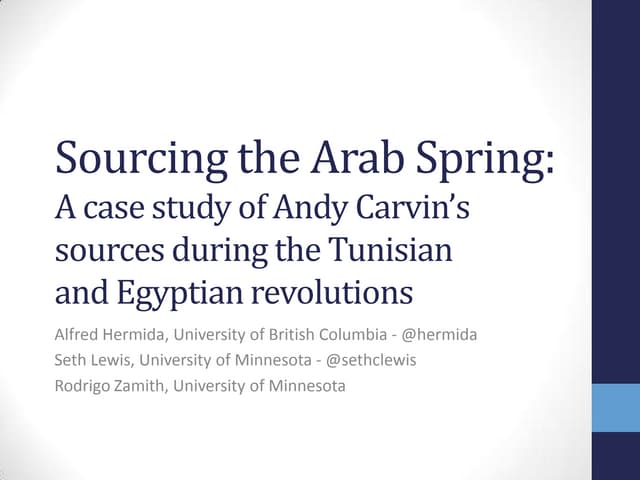 Sourcing the Arab Spring:
A case study of Andy Carvin's sources during the Tunisian and Egyptian revolutions

Alfred Hermida, University of British Columbia - @hermida
Seth Lewis, University of Minnesota - @sethclewis
Rodrigo Zamith, University of Minnesota